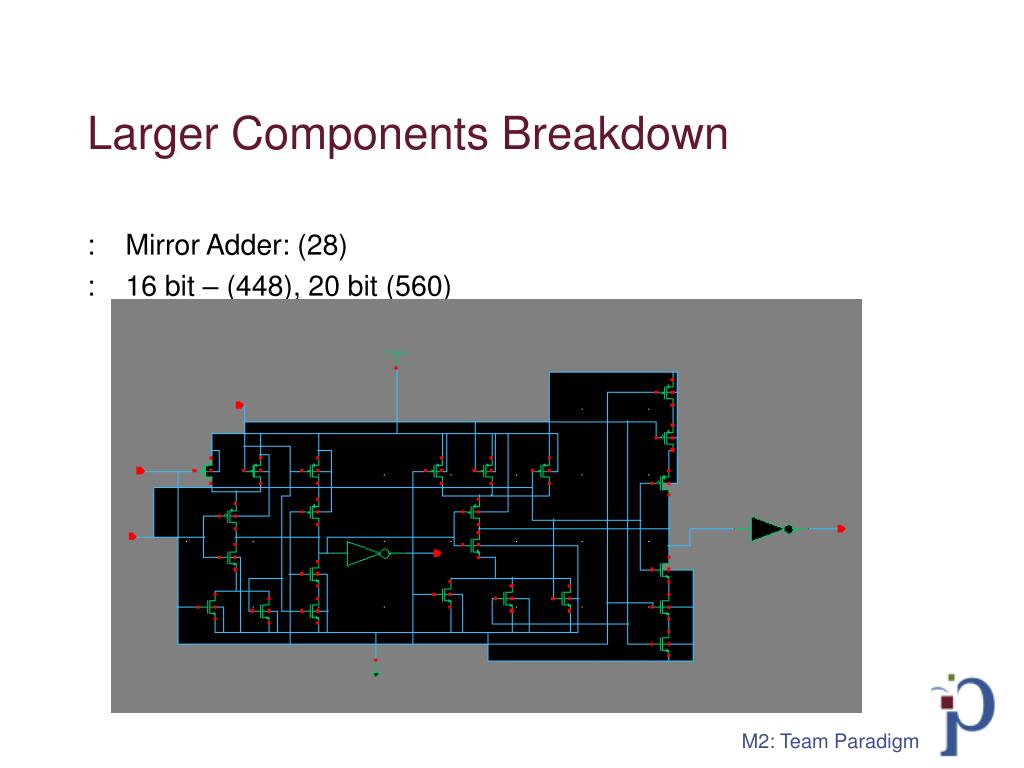 Larger Components Breakdown

: Mirror Adder: (28)

: 16 bit – (448), 20 bit (560)

M2: Team Paradigm